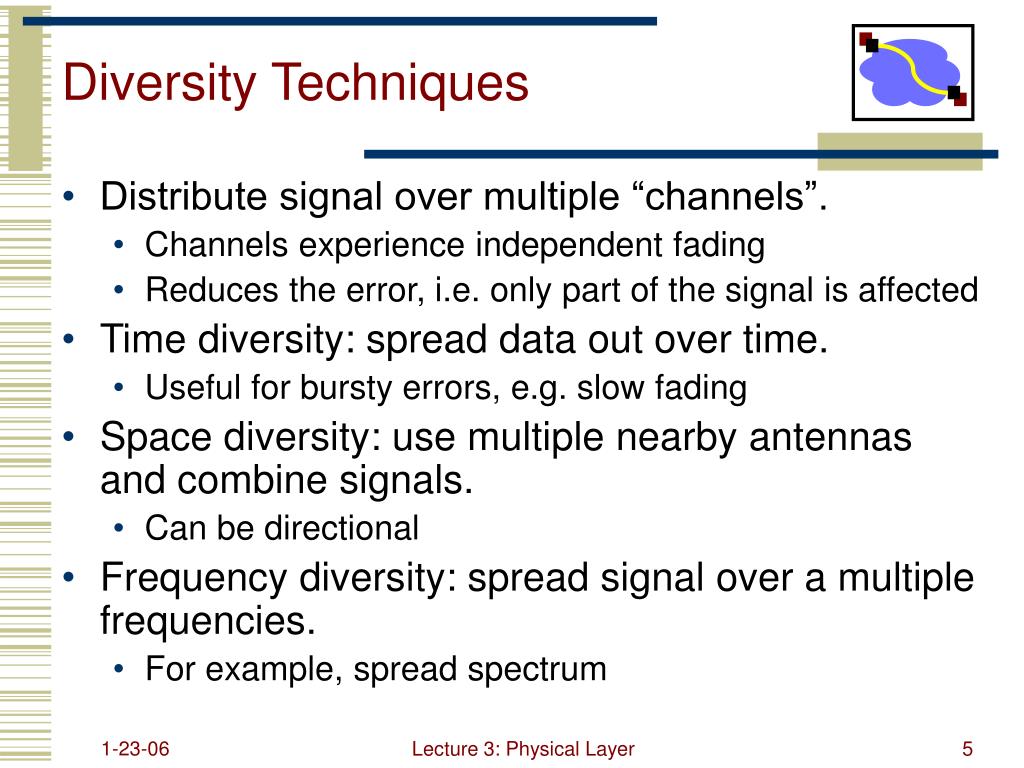 Diversity Techniques

• Distribute signal over multiple “channels”.
  • Channels experience independent fading
  • Reduces the error, i.e. only part of the signal is affected
• Time diversity: spread data out over time.
  • Useful for bursty errors, e.g. slow fading
• Space diversity: use multiple nearby antennas and combine signals.
  • Can be directional
• Frequency diversity: spread signal over a multiple frequencies.
  • For example, spread spectrum

1-23-06

Lecture 3: Physical Layer

5